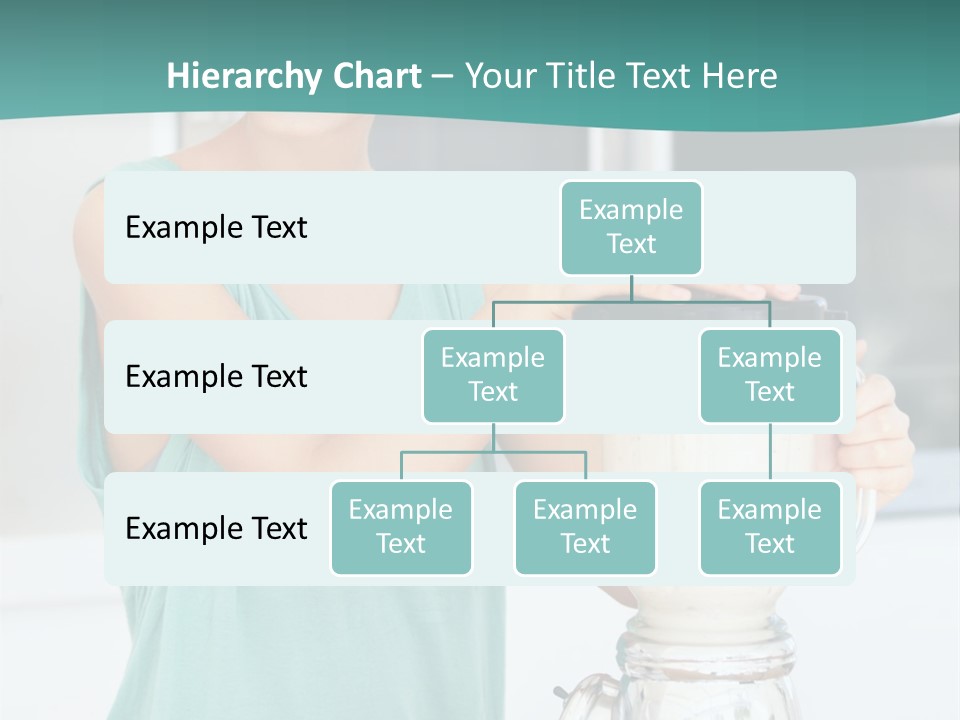 Hierarchy Chart – Your Title Text Here

Example Text

Example Text

Example Text

Example Text

Example Text

Example Text

Example Text

Example Text

Example Text